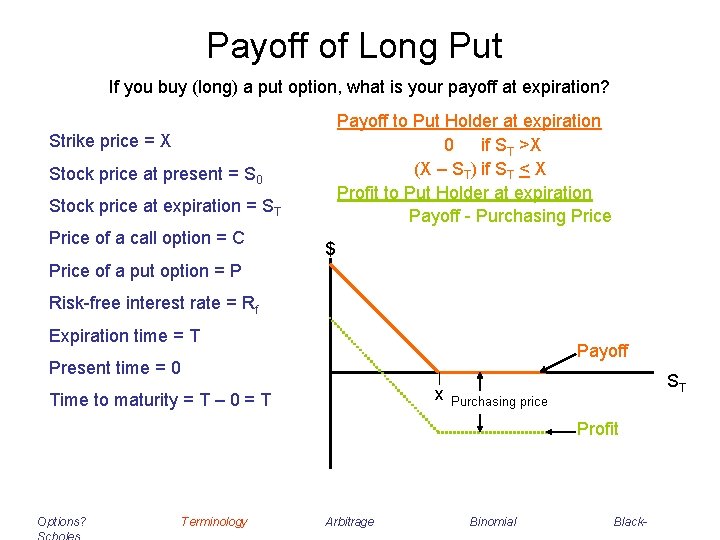 Payoff of Long Put

If you buy (long) a put option, what is your payoff at expiration?

Strike price = X

Stock price at present = $S_0$

Stock price at expiration = $S_T$

Price of a call option = C

Price of a put option = P

Risk-free interest rate = $R_f$

Expiration time = T

Present time = 0

Time to maturity = T – 0 = T

Payoff to Put Holder at expiration

0 if $S_T > X$

$(X - S_T)$ if $S_T \leq X$

Profit to Put Holder at expiration

Payoff - Purchasing Price

$

Payoff

$S_T$

X

Purchasing price

Profit

Options? Terminology Arbitrage Binomial Black-Scholes